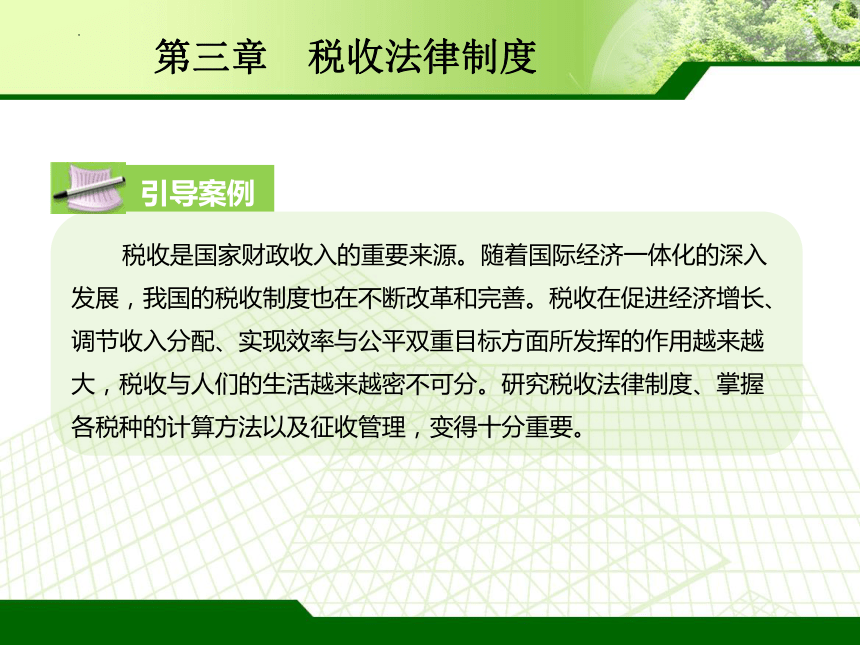 第三章　税收法律制度

引导案例

税收是国家财政收入的重要来源。随着国际经济一体化的深入发展，我国的税收制度也在不断改革和完善。税收在促进经济增长、调节收入分配、实现效率与公平双重目标方面所发挥的作用越来越大，税收与人们的生活越来越密不可分。研究税收法律制度、掌握各税种的计算方法以及征收管理，变得十分重要。